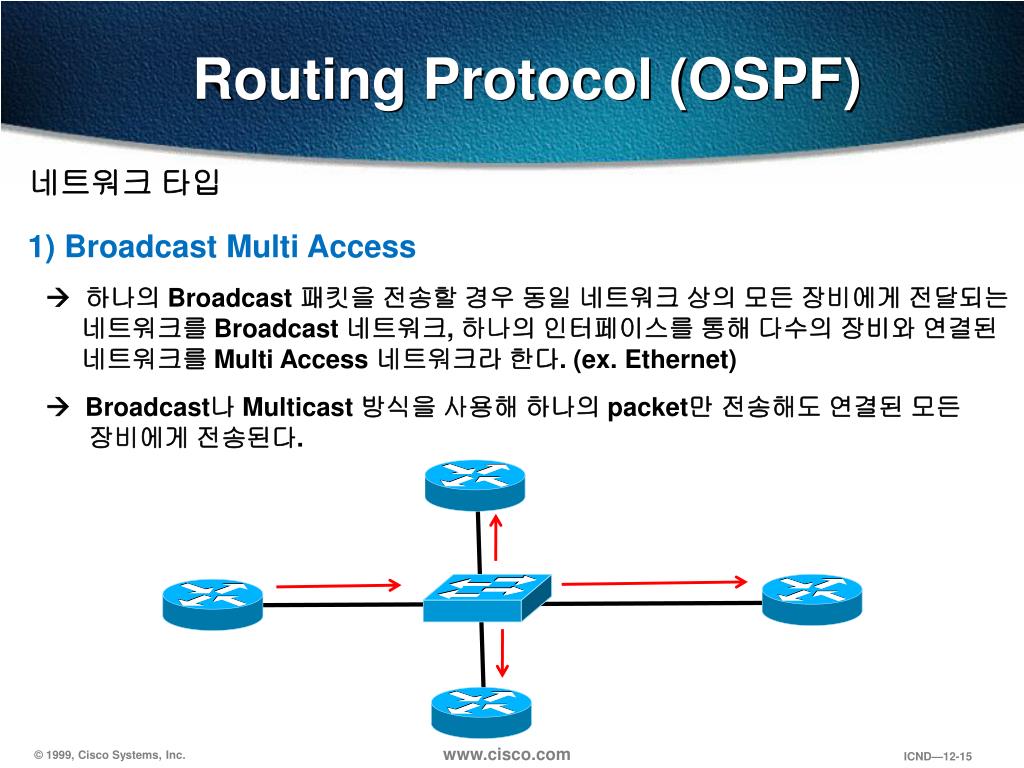 Routing Protocol (OSPF)

네트워크 타입

1) Broadcast Multi Access

→ 하나의 Broadcast 패킷을 전송할 경우 동일 네트워크 상의 모든 장비에게 전달되는 네트워크를 Broadcast 네트워크, 하나의 인터페이스를 통해 다수의 장비와 연결된 네트워크를 Multi Access 네트워크라 한다. (ex. Ethernet)

→ Broadcast나 Multicast 방식을 사용해 하나의 packet만 전송해도 연결된 모든 장비에게 전송된다.

© 1999, Cisco Systems, Inc.

www.cisco.com

ICND—12-15